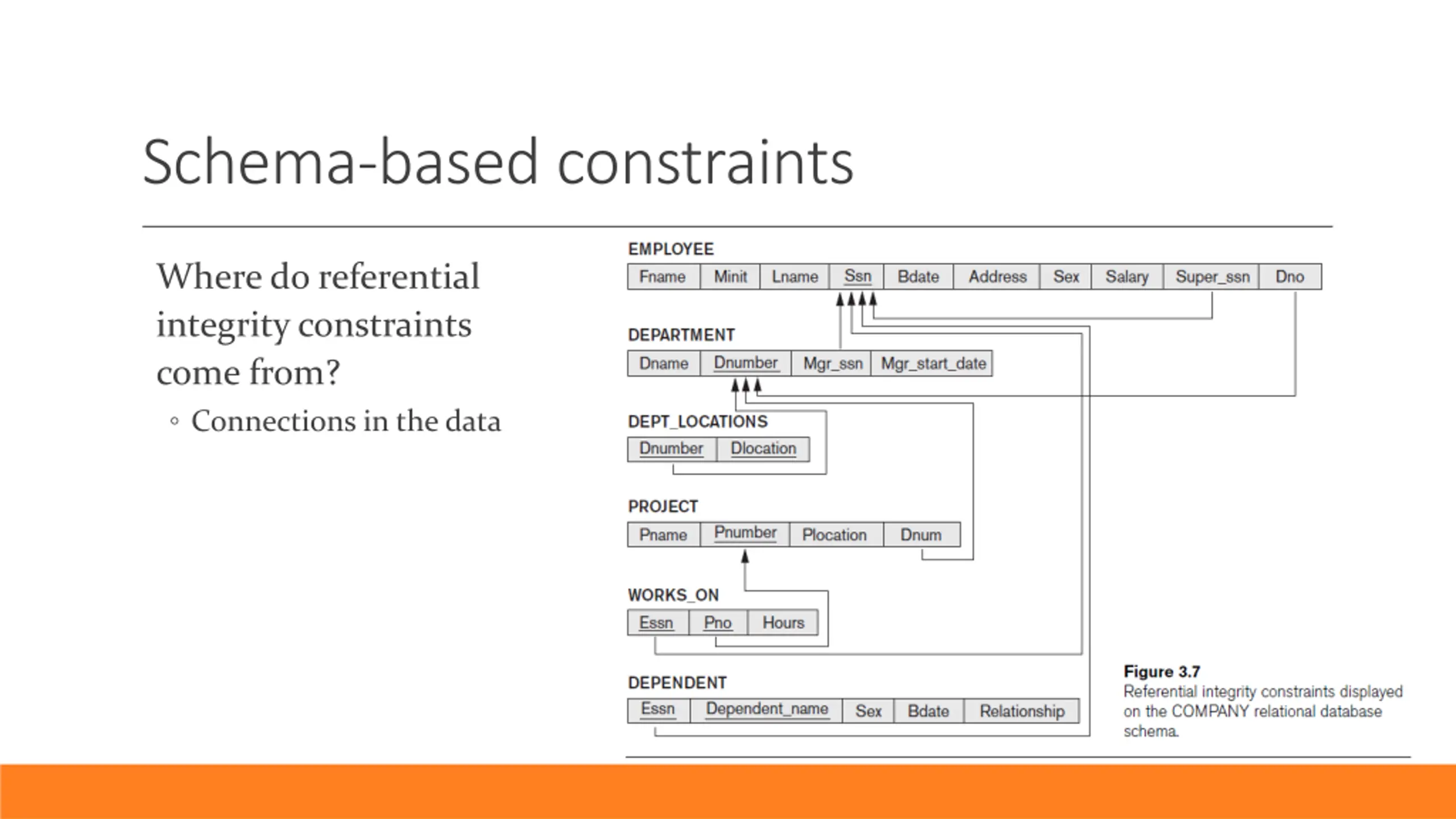 Schema-based constraints

Where do referential integrity constraints come from?

◦ Connections in the data

EMPLOYEE

| Fname | Minit | Lname | Ssn | Bdate | Address | Sex | Salary | Super_ssn | Dno |
|---|---|---|---|---|---|---|---|---|---|

DEPARTMENT

| Dname | Dnumber | Mgr_ssn | Mgr_start_date |
|---|---|---|---|

DEPT_LOCATIONS

| Dnumber | Dlocation |
|---|---|

PROJECT

| Pname | Pnumber | Plocation | Dnum |
|---|---|---|---|

WORKS_ON

| Essn | Pno | Hours |
|---|---|---|

DEPENDENT

| Essn | Dependent_name | Sex | Bdate | Relationship |
|---|---|---|---|---|

Figure 3.7
Referential integrity constraints displayed on the COMPANY relational database schema.